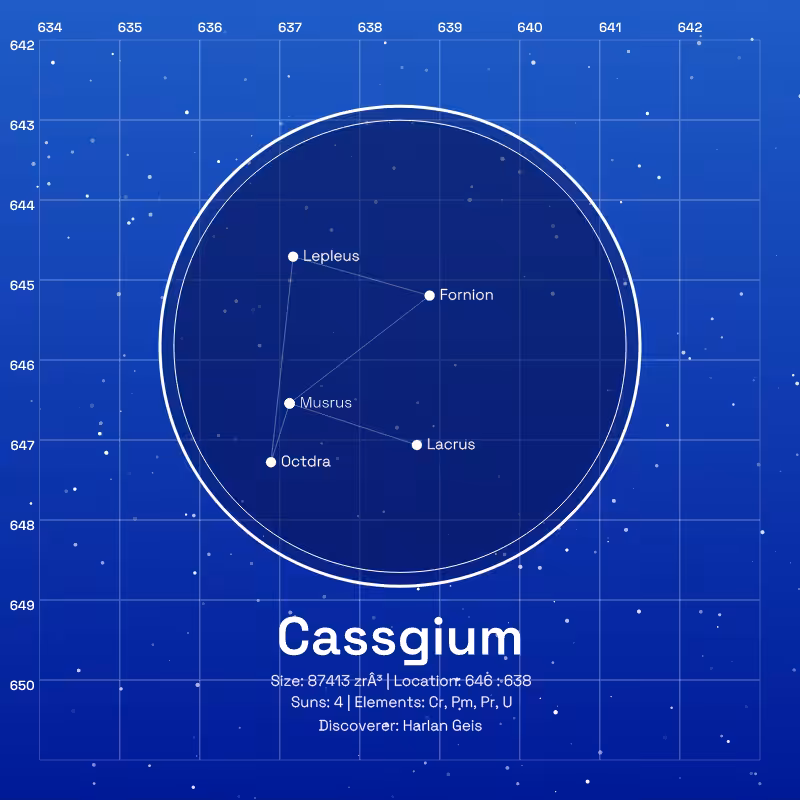 634 635 636 637 638 639 640 641 642

642
643
644
645
646
647
648
649
650

Lepleus
Fornion
Musrus
Lacrus
Octdra

Cassgium

Size: 87413 zrÂ³ | Location: 646 : 638

Suns: 4 | Elements: Cr, Pm, Pr, U

Discoverer: Harlan Geis